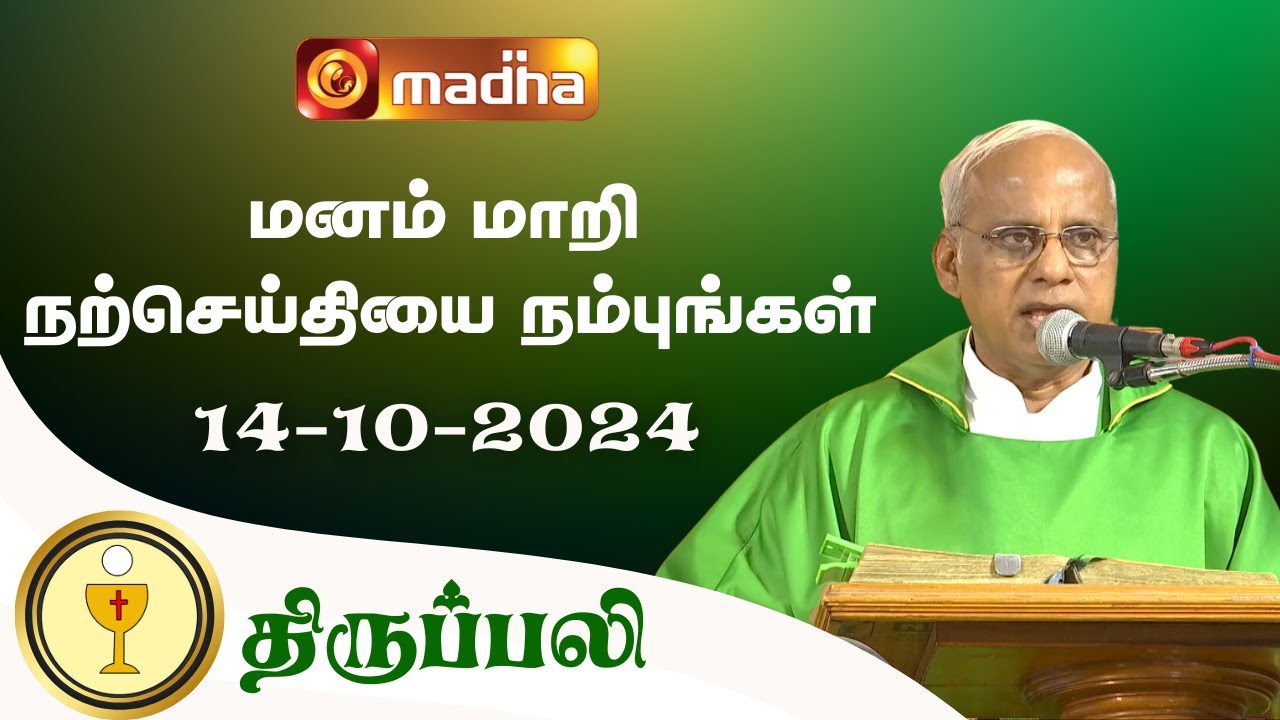 madha

மனம் மாறி நற்செய்தியை நம்புங்கள்

14-10-2024

திருப்பலி